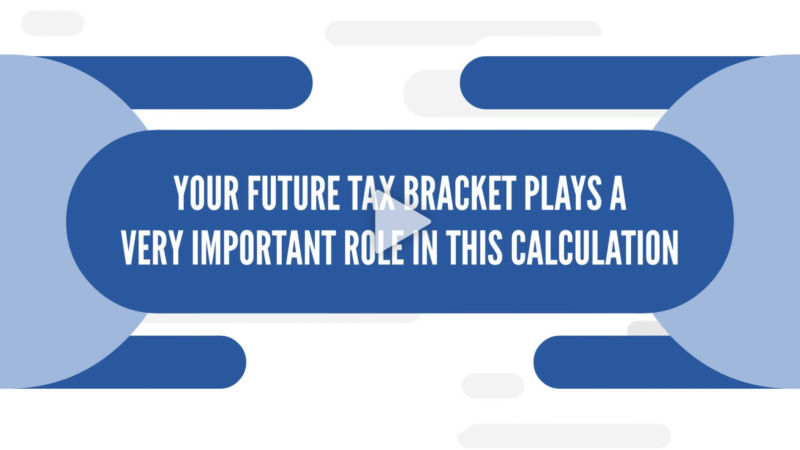 YOUR FUTURE TAX BRACKET PLAYS A VERY IMPORTANT ROLE IN THIS CALCULATION